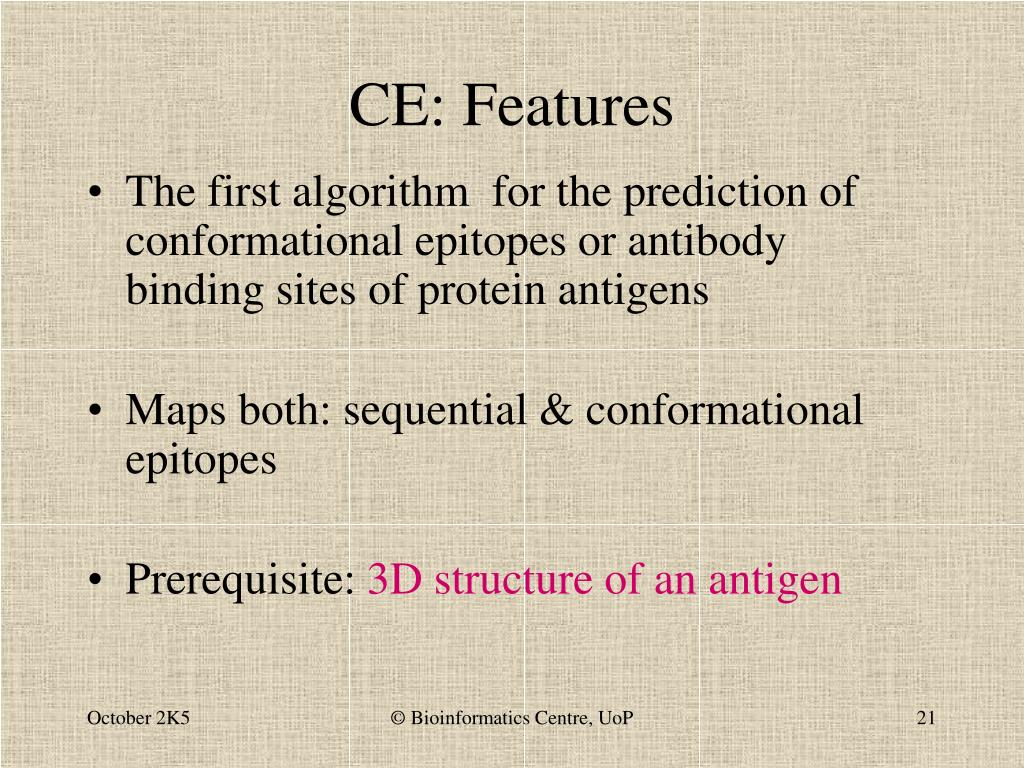 CE: Features

• The first algorithm for the prediction of conformational epitopes or antibody binding sites of protein antigens

• Maps both: sequential & conformational epitopes

• Prerequisite: 3D structure of an antigen

October 2K5

© Bioinformatics Centre, UoP

21